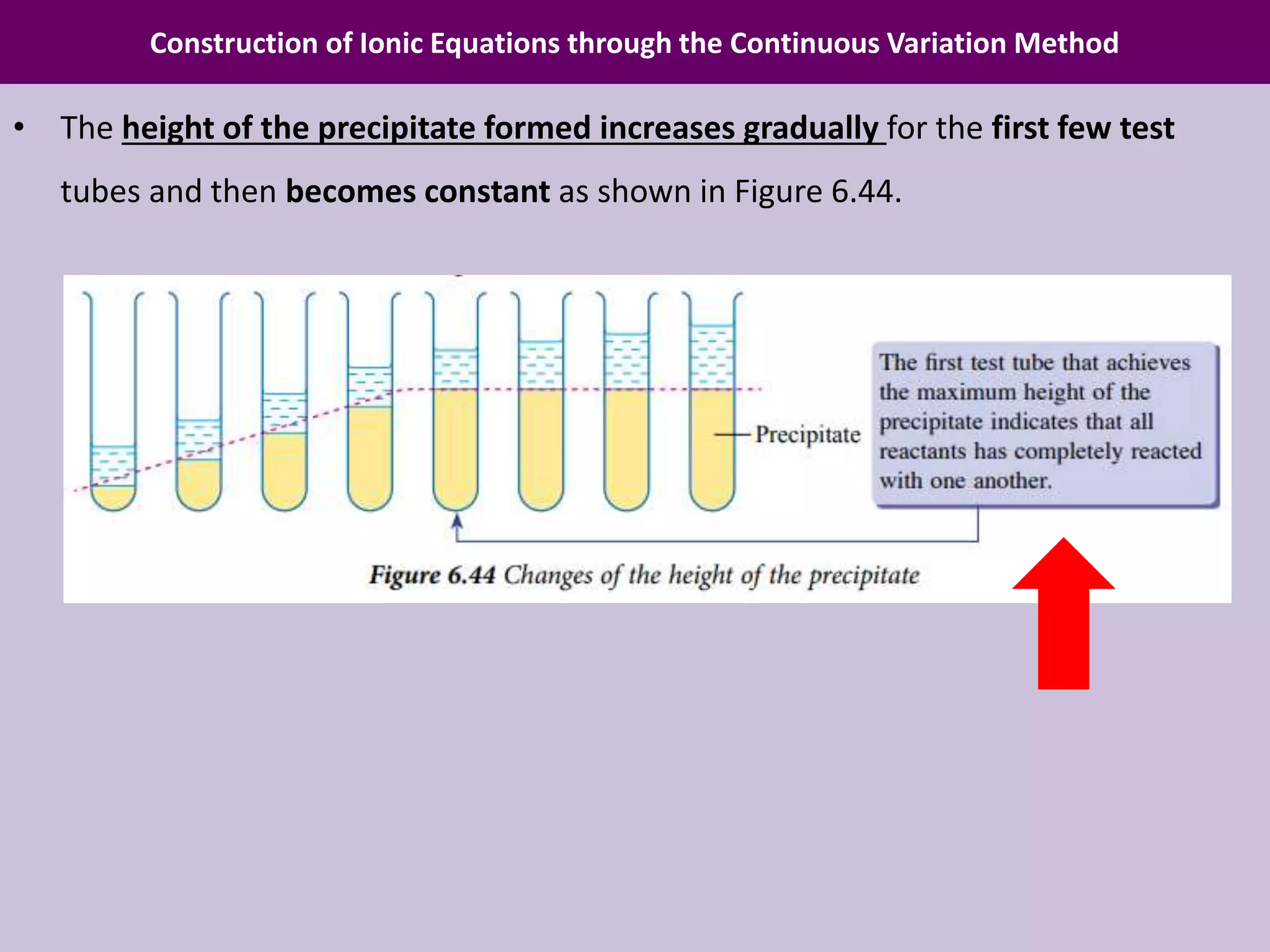 Construction of Ionic Equations through the Continuous Variation Method

• The height of the precipitate formed increases gradually for the first few test tubes and then becomes constant as shown in Figure 6.44.

Precipitate

The first test tube that achieves the maximum height of the precipitate indicates that all reactants has completely reacted with one another.

Figure 6.44 Changes of the height of the precipitate